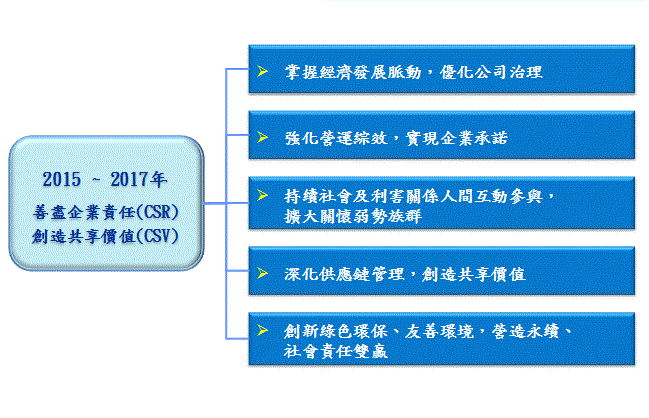 2015 ~ 2017年
善盡企業責任(CSR)
創造共享價值(CSV)

➢ 掌握經濟發展脈動，優化公司治理

➢ 強化營運綜效，實現企業承諾

➢ 持續社會及利害關係人間互動參與，擴大關懷弱勢族群

➢ 深化供應鏈管理，創造共享價值

➢ 創新綠色環保、友善環境，營造永續、社會責任雙贏